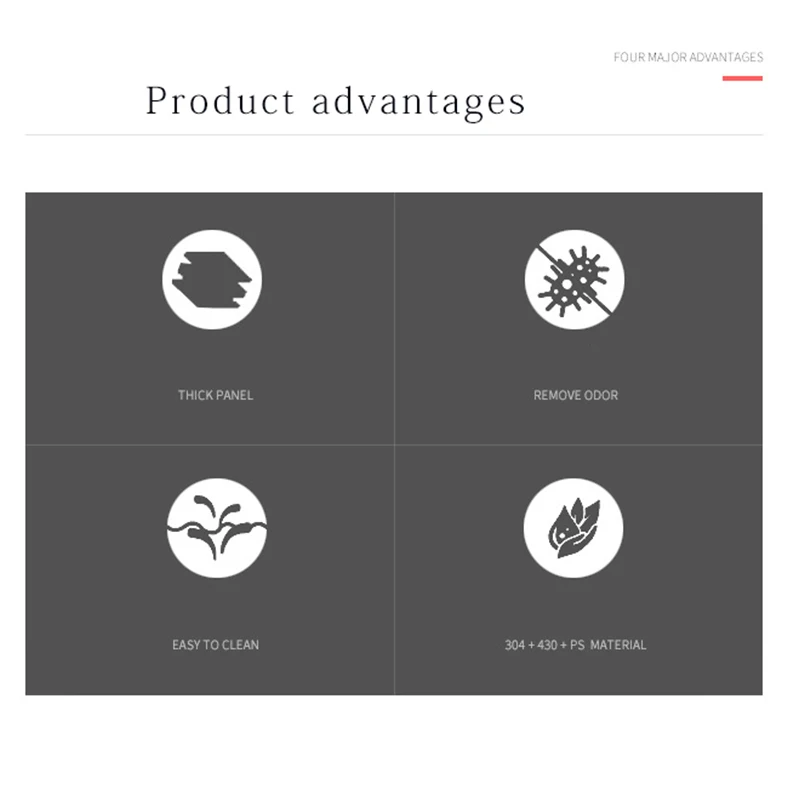 FOUR MAJOR ADVANTAGES

Product advantages

THICK PANEL

REMOVE ODOR

EASY TO CLEAN

304 + 430 + PS MATERIAL